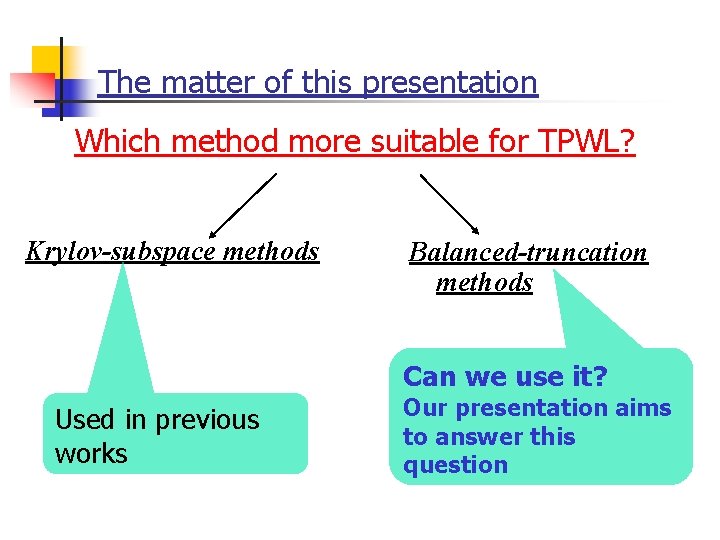 The matter of this presentation

Which method more suitable for TPWL?

Krylov-subspace methods

Balanced-truncation methods

Used in previous works

Can we use it?
Our presentation aims to answer this question